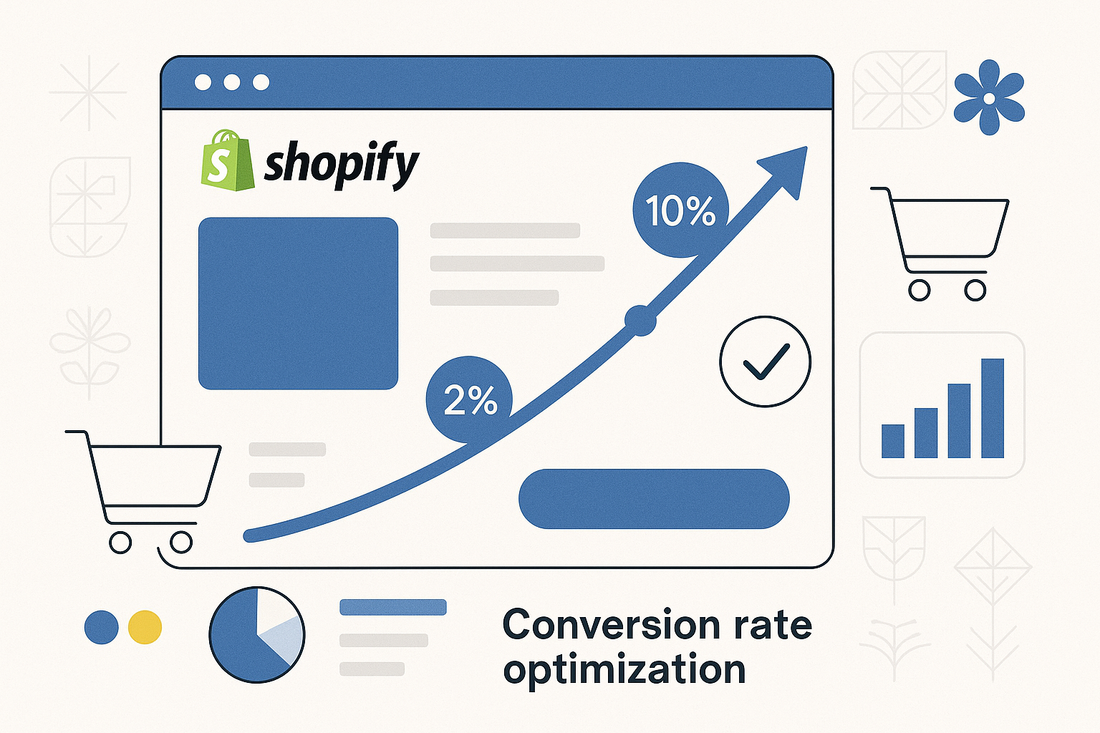 shopify

10%

2%

Conversion rate optimization